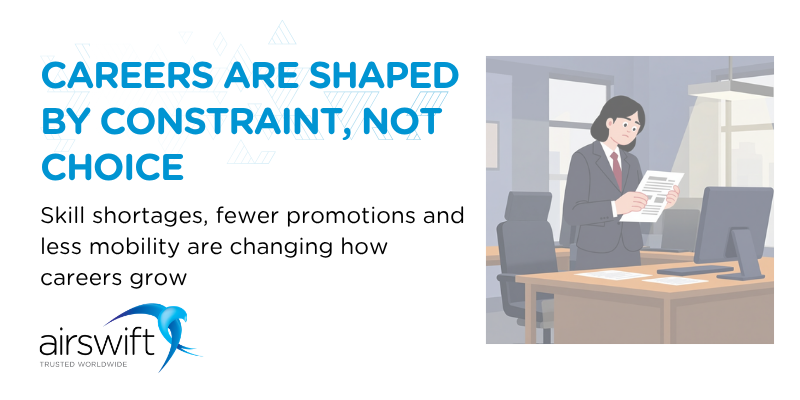 CAREERS ARE SHAPED BY CONSTRAINT, NOT CHOICE

Skill shortages, fewer promotions and less mobility are changing how careers grow

airswift
TRUSTED WORLDWIDE